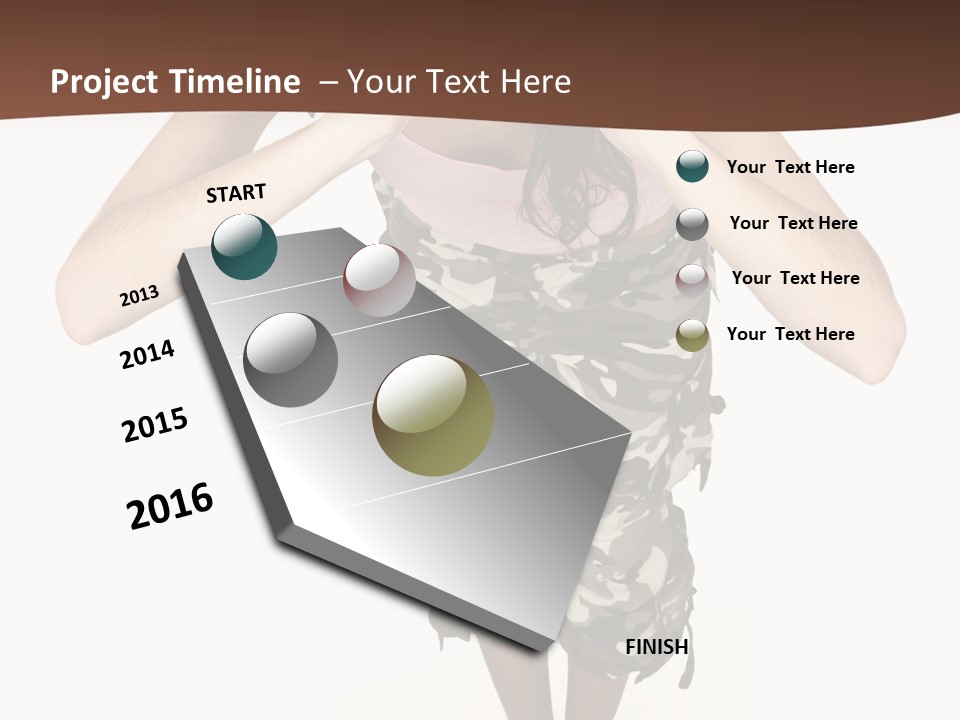 Project Timeline – Your Text Here

START

2013

2014

2015

2016

FINISH

Your Text Here

Your Text Here

Your Text Here

Your Text Here